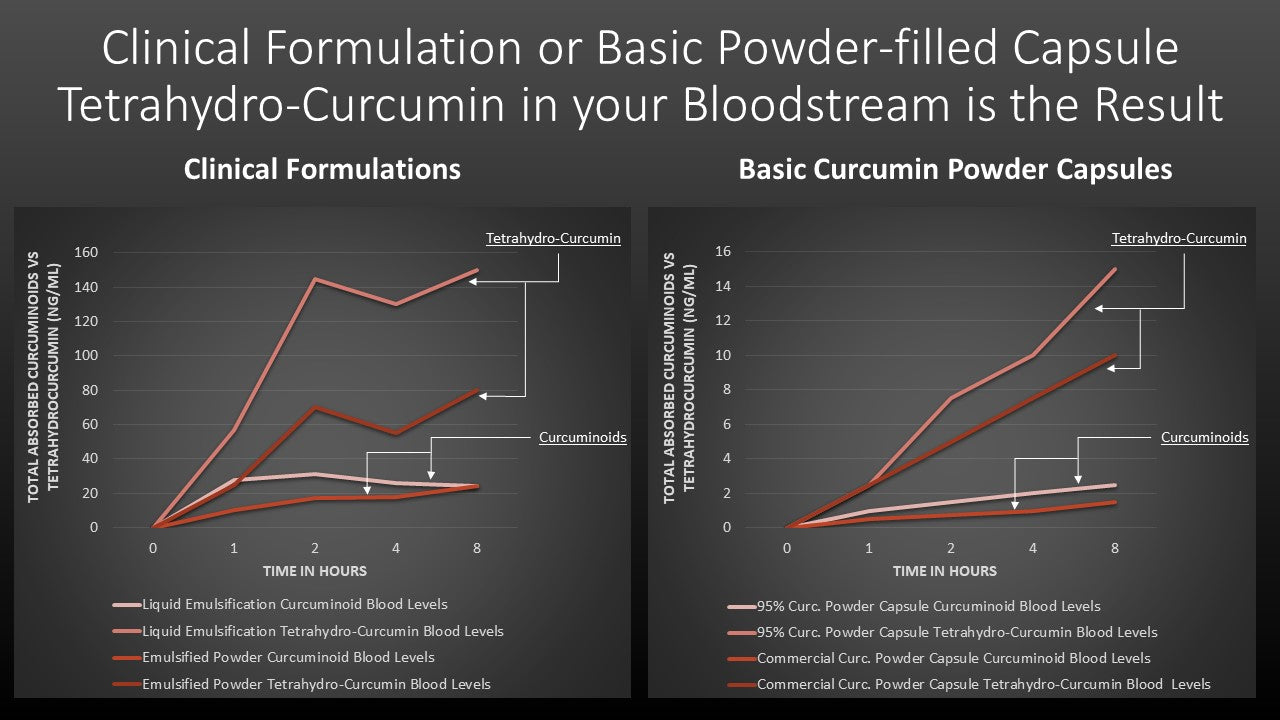 Clinical Formulation or Basic Powder-filled Capsule
Tetrahydro-Curcumin in your Bloodstream is the Result

Clinical Formulations

Tetrahydro-Curcumin

Curcuminoids

TOTAL ABSORBED CURCUMINOIDS VS TETRAHYDROCURCUMIN (NG/ML)

160
140
120
100
80
60
40
20
0

0 1 2 4 8

TIME IN HOURS

Liquid Emulsification Curcuminoid Blood Levels
Liquid Emulsification Tetrahydro-Curcumin Blood Levels
Emulsified Powder Curcuminoid Blood Levels
Emulsified Powder Tetrahydro-Curcumin Blood Levels

Basic Curcumin Powder Capsules

Tetrahydro-Curcumin

Curcuminoids

TOTAL ABSORBED CURCUMINOIDS VS TETRAHYDROCURCUMIN (NG/ML)

16
14
12
10
8
6
4
2
0

0 1 2 4 8

TIME IN HOURS

95% Curc. Powder Capsule Curcuminoid Blood Levels
95% Curc. Powder Capsule Tetrahydro-Curcumin Blood Levels
Commercial Curc. Powder Capsule Curcuminoid Blood Levels
Commercial Curc. Powder Capsule Tetrahydro-Curcumin Blood Levels